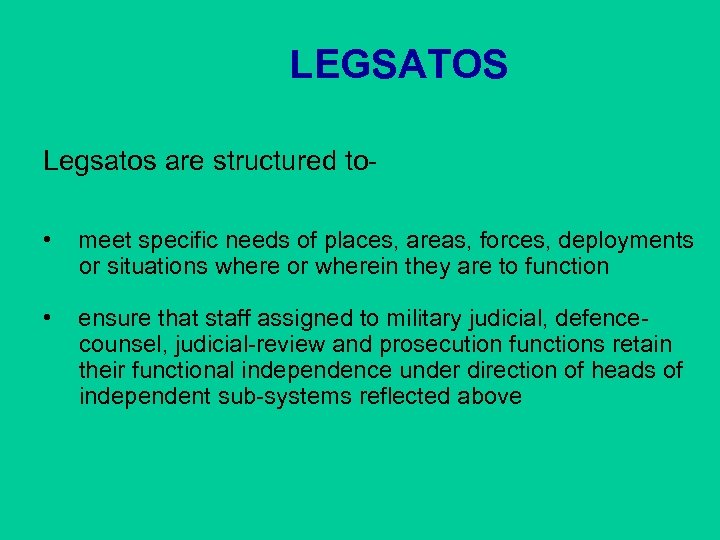 LEGSATOS

Legsatos are structured to-

• meet specific needs of places, areas, forces, deployments or situations where or wherein they are to function

• ensure that staff assigned to military judicial, defence-counsel, judicial-review and prosecution functions retain their functional independence under direction of heads of independent sub-systems reflected above